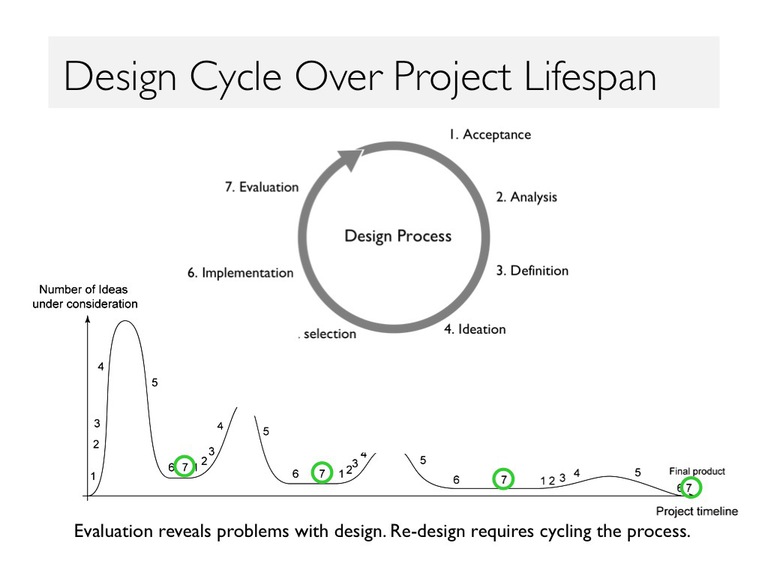 Design Cycle Over Project Lifespan

1. Acceptance

2. Analysis

3. Definition

4. Ideation

. selection

6. Implementation

7. Evaluation

Design Process

Number of Ideas under consideration

1 2 3 4 5 6 7 1 2 3 4

5 6 7 1 2 3 4

5 6 7 1 2 3 4 5 6 7

Final product

Project timeline

Evaluation reveals problems with design. Re-design requires cycling the process.